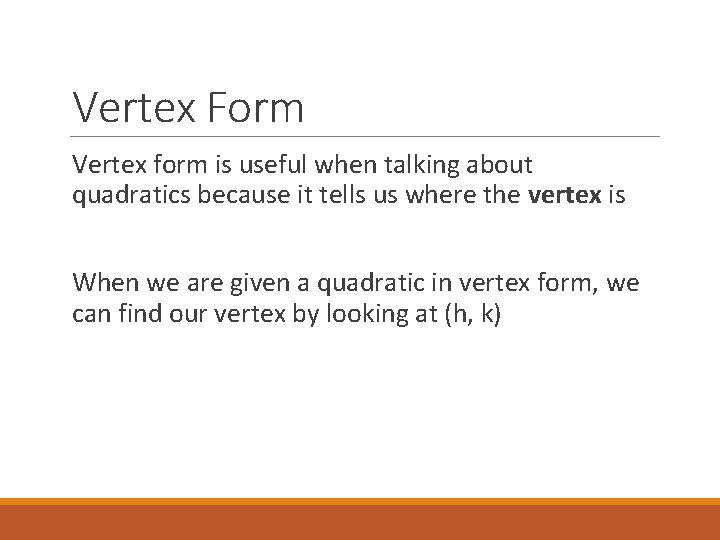 Vertex Form

Vertex form is useful when talking about quadratics because it tells us where the vertex is

When we are given a quadratic in vertex form, we can find our vertex by looking at (h, k)